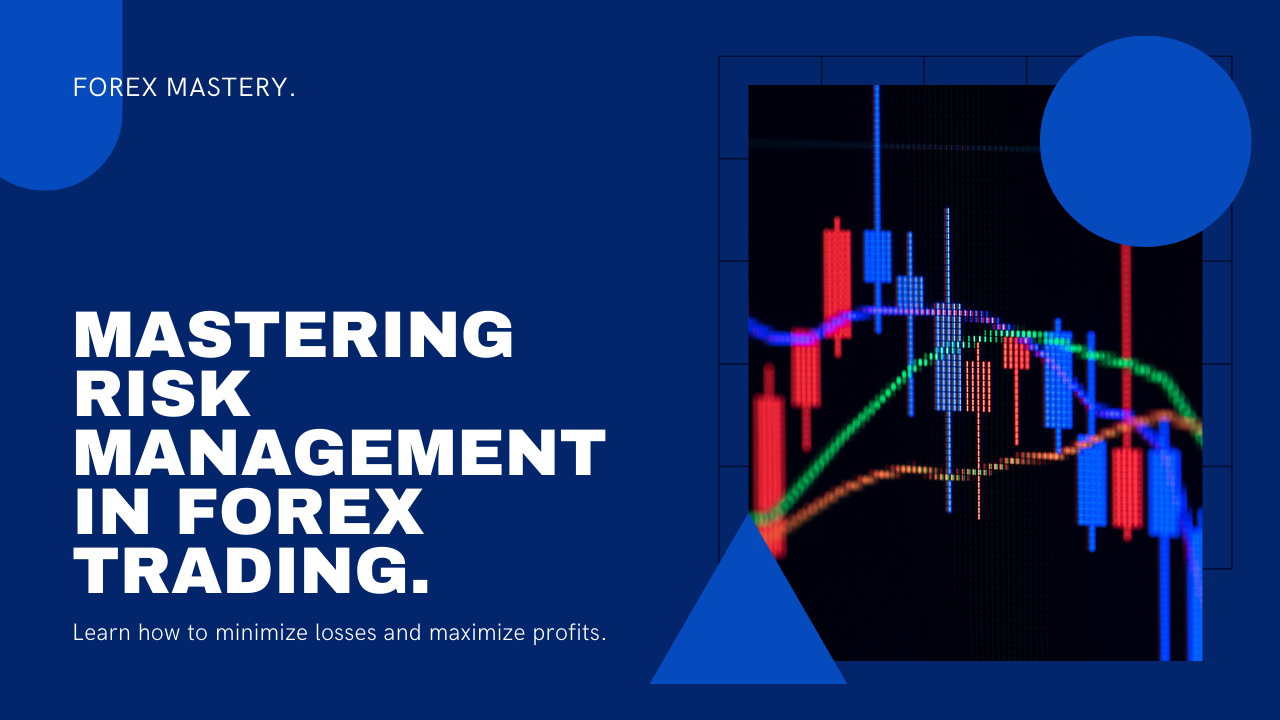 FOREX MASTERY.

MASTERING RISK MANAGEMENT IN FOREX TRADING.

Learn how to minimize losses and maximize profits.